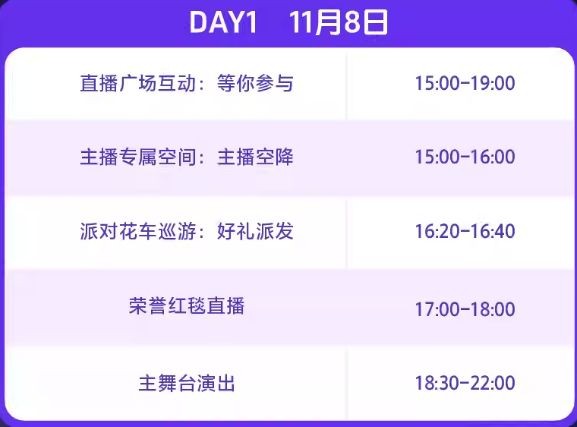 DAY1 11月8日

| | |
|---|---|
| 直播广场互动：等你参与 | 15:00-19:00 |
| 主播专属空间：主播空降 | 15:00-16:00 |
| 派对花车巡游：好礼派发 | 16:20-16:40 |
| 荣誉红毯直播 | 17:00-18:00 |
| 主舞台演出 | 18:30-22:00 |